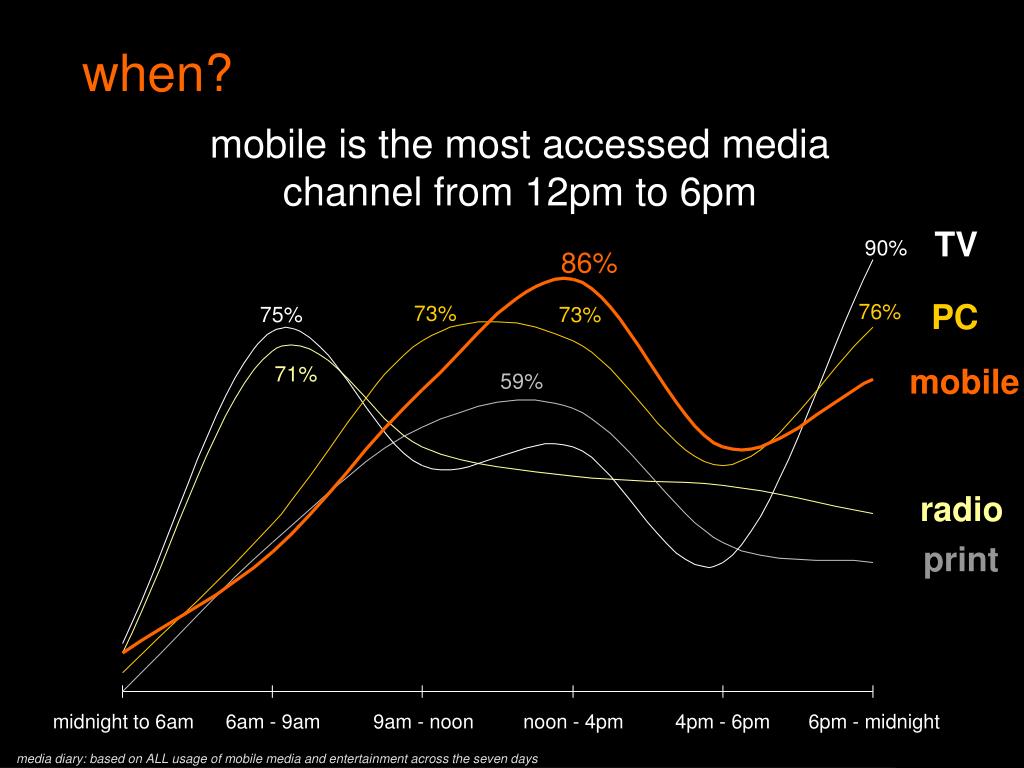 when?

mobile is the most accessed media channel from 12pm to 6pm

90%
TV
86%
75%
73%
73%
76%
PC
71%
59%
mobile
radio
print

midnight to 6am
6am - 9am
9am - noon
noon - 4pm
4pm - 6pm
6pm - midnight

media diary: based on ALL usage of mobile media and entertainment across the seven days